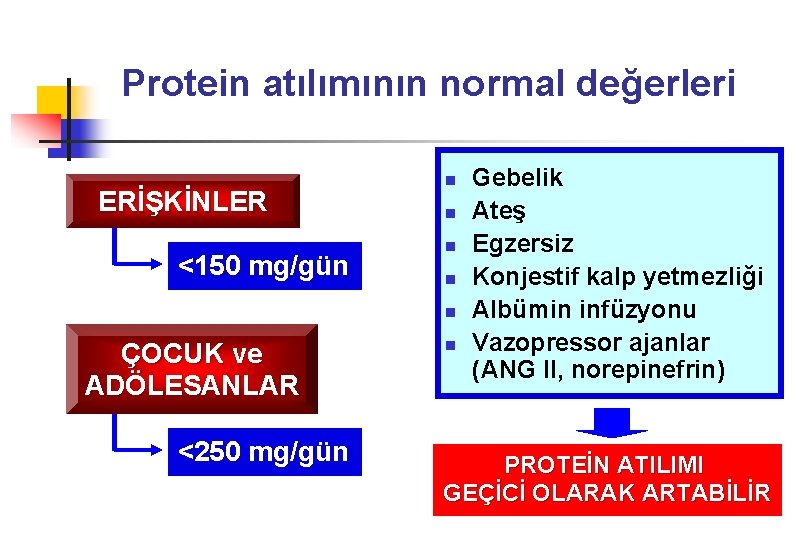 Protein atılımının normal değerleri

ERİŞKİNLER

<150 mg/gün

ÇOCUK ve ADÖLESANLAR

<250 mg/gün

- Gebelik
- Ateş
- Egzersiz
- Konjestif kalp yetmezliği
- Albümin infüzyonu
- Vazopressor ajanlar (ANG II, norepinefrin)

PROTEİN ATILIMI GEÇİCİ OLARAK ARTABİLİR